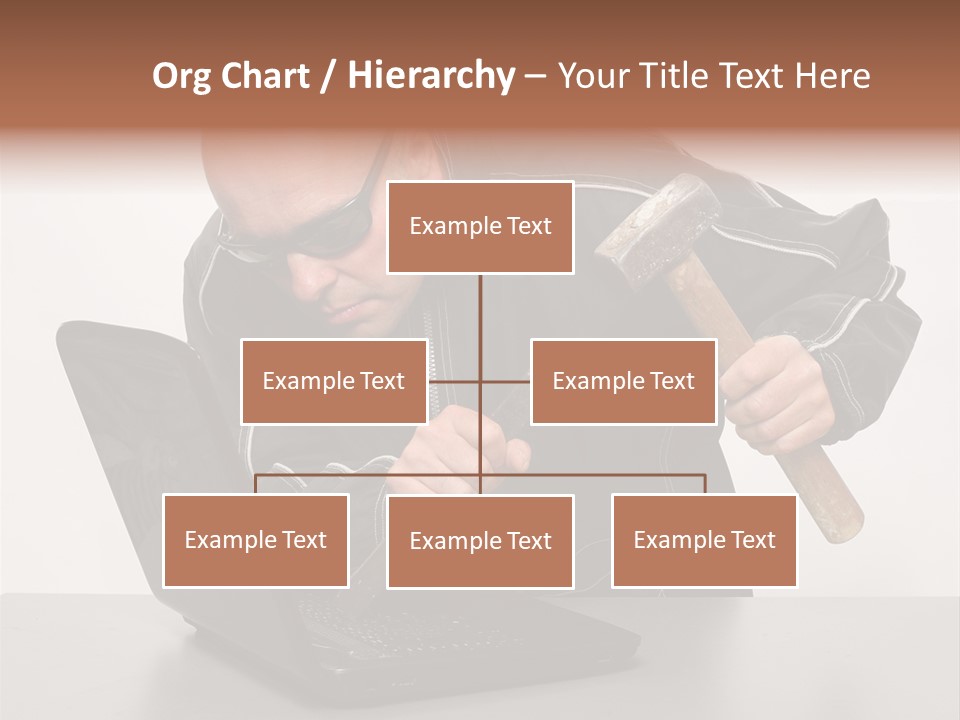 Org Chart / Hierarchy – Your Title Text Here

Example Text

Example Text

Example Text

Example Text

Example Text

Example Text